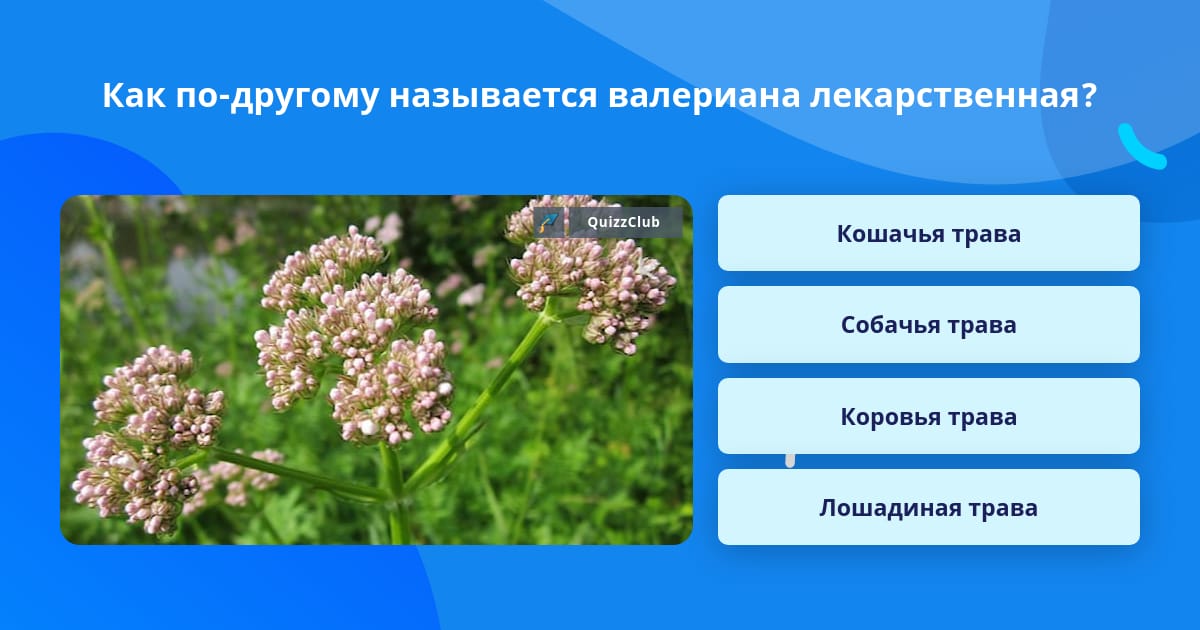 Как по-другому называется валериана лекарственная?

QuizzClub

Кошачья трава

Собачья трава

Коровья трава

Лошадиная трава